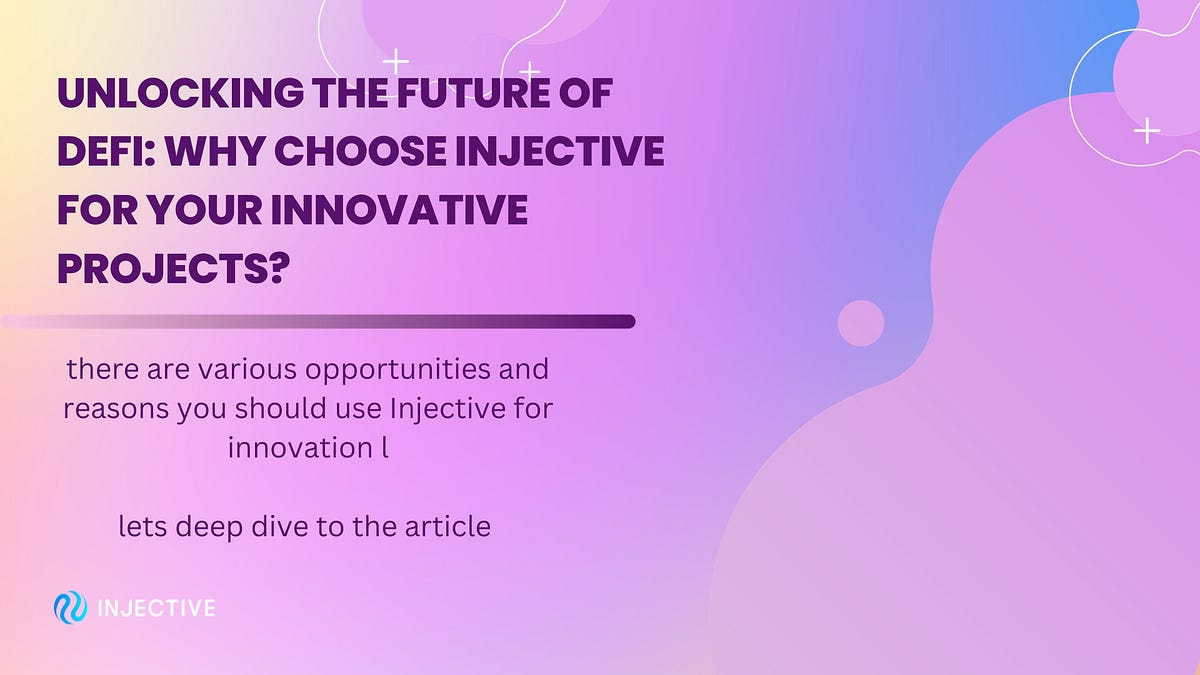 UNLOCKING THE FUTURE OF DEFI: WHY CHOOSE INJECTIVE FOR YOUR INNOVATIVE PROJECTS?

there are various opportunities and reasons you should use Injective for innovation l

lets deep dive to the article

INJECTIVE